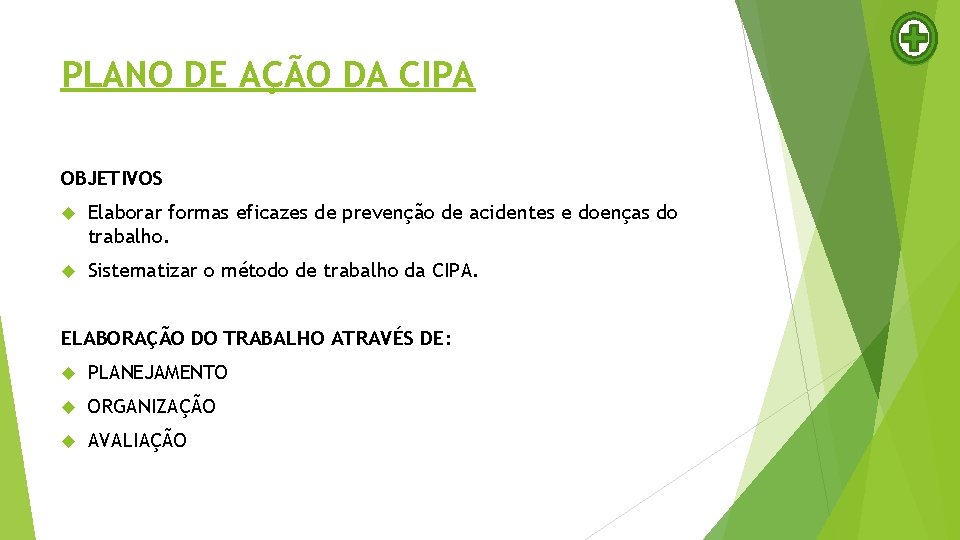 PLANO DE AÇÃO DA CIPA

OBJETIVOS

Elaborar formas eficazes de prevenção de acidentes e doenças do trabalho.

Sistematizar o método de trabalho da CIPA.

ELABORAÇÃO DO TRABALHO ATRAVÉS DE:

PLANEJAMENTO

ORGANIZAÇÃO

AVALIAÇÃO